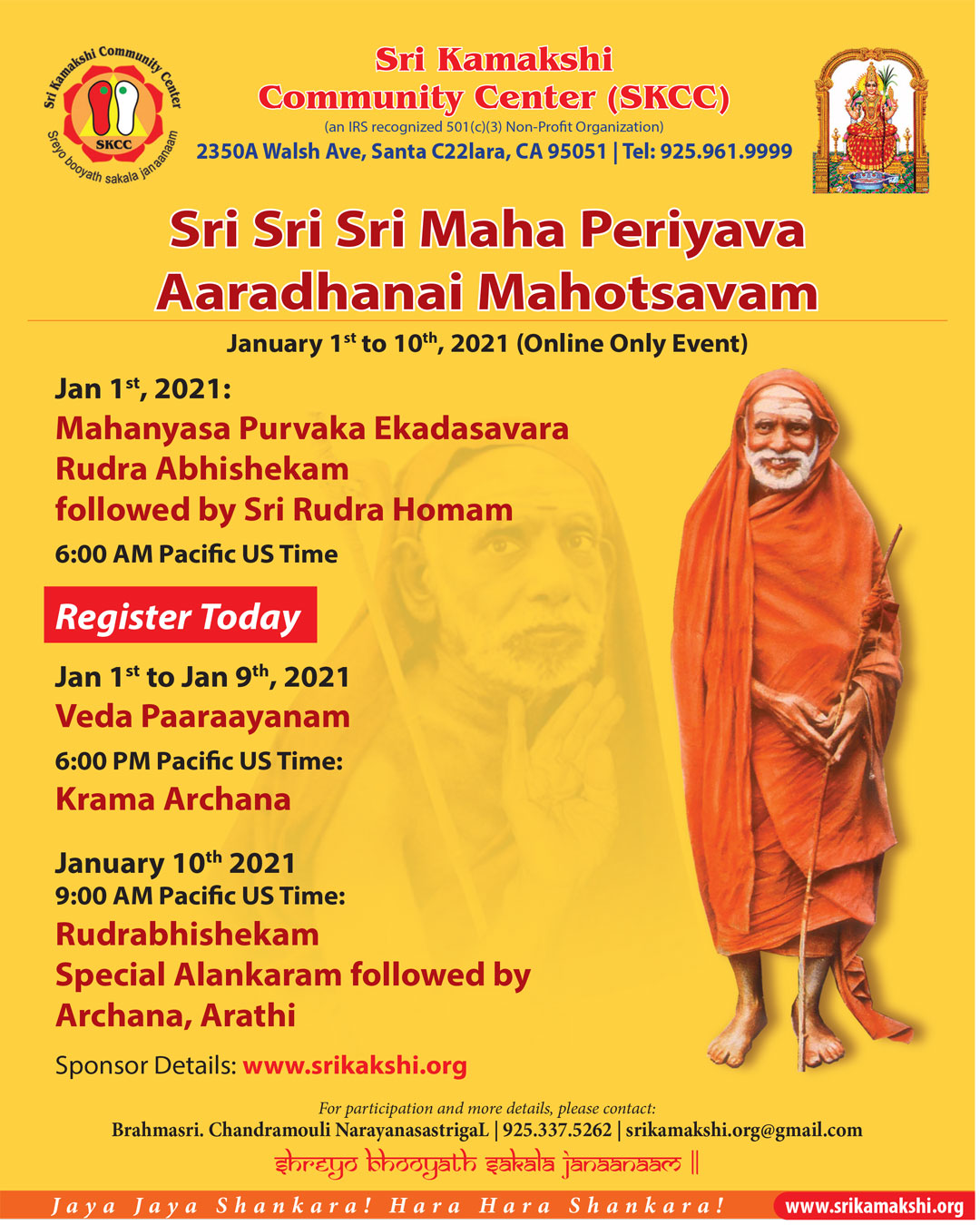 Sri Kamakshi Community Center
SKCC
Sreyo booyath sakala janaanaam

Sri Kamakshi Community Center (SKCC)
(an IRS recognized 501(c)(3) Non-Profit Organization)
2350A Walsh Ave, Santa C22lara, CA 95051 | Tel: 925.961.9999

Sri Sri Sri Maha Periyava Aaradhanai Mahotsavam

January 1$^{st}$ to 10$^{th}$, 2021 (Online Only Event)

Jan 1$^{st}$, 2021:
Mahanyasa Purvaka Ekadasavara Rudra Abhishekam followed by Sri Rudra Homam
6:00 AM Pacific US Time

Register Today

Jan 1$^{st}$ to Jan 9$^{th}$, 2021
Veda Paaraayanam
6:00 PM Pacific US Time:
Krama Archana

January 10$^{th}$ 2021
9:00 AM Pacific US Time:
Rudrabhishekam
Special Alankaram followed by Archana, Arathi

Sponsor Details: www.srikakshi.org

For participation and more details, please contact:
Brahmasri. Chandramouli NarayanasastrigaL | 925.337.5262 | srikamakshi.org@gmail.com

shreyo bhooyath sakala janaanaam ||

Jaya Jaya Shankara! Hara Hara Shankara!
www.srikamakshi.org